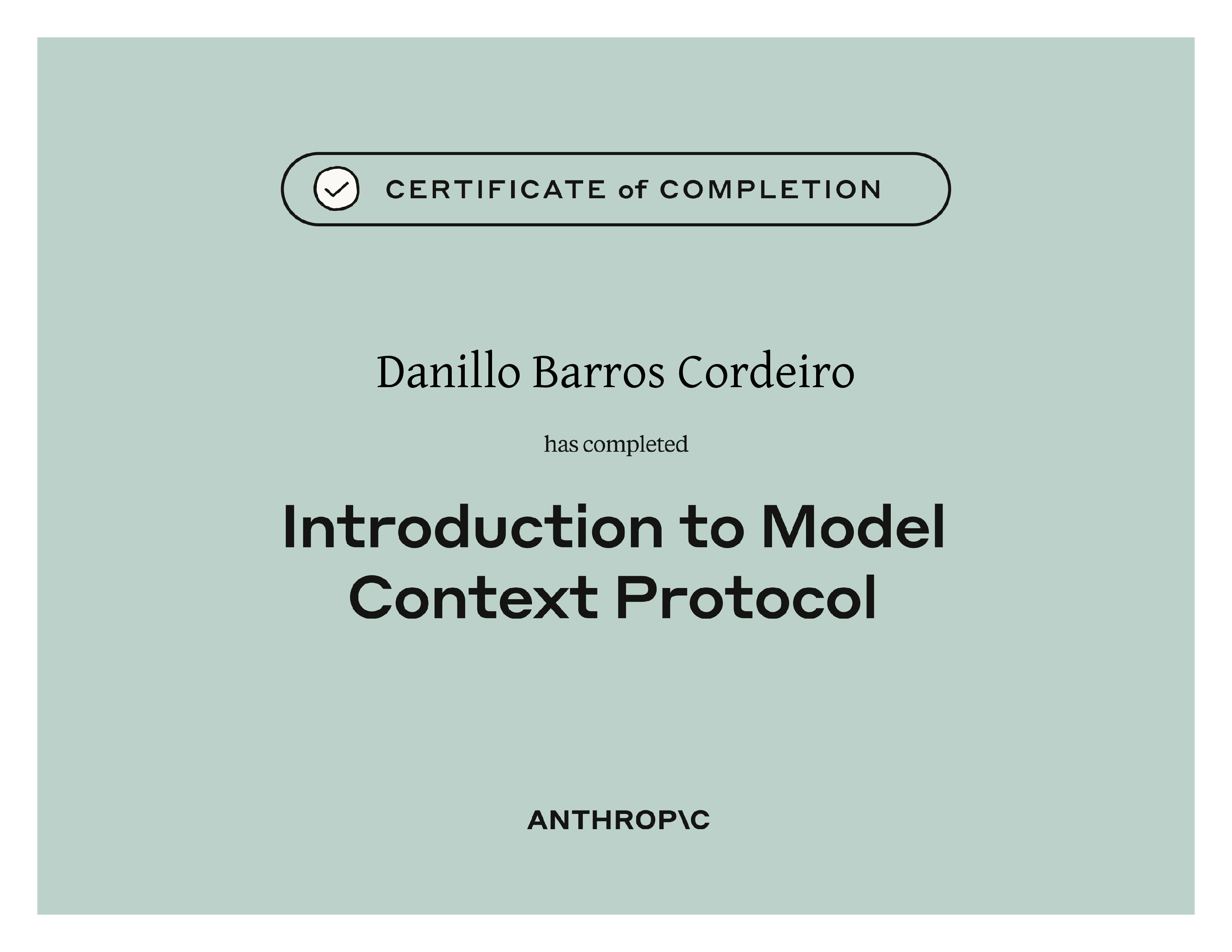 CERTIFICATE of COMPLETION

Danillo Barros Cordeiro

has completed

Introduction to Model Context Protocol

ANTHROP\C